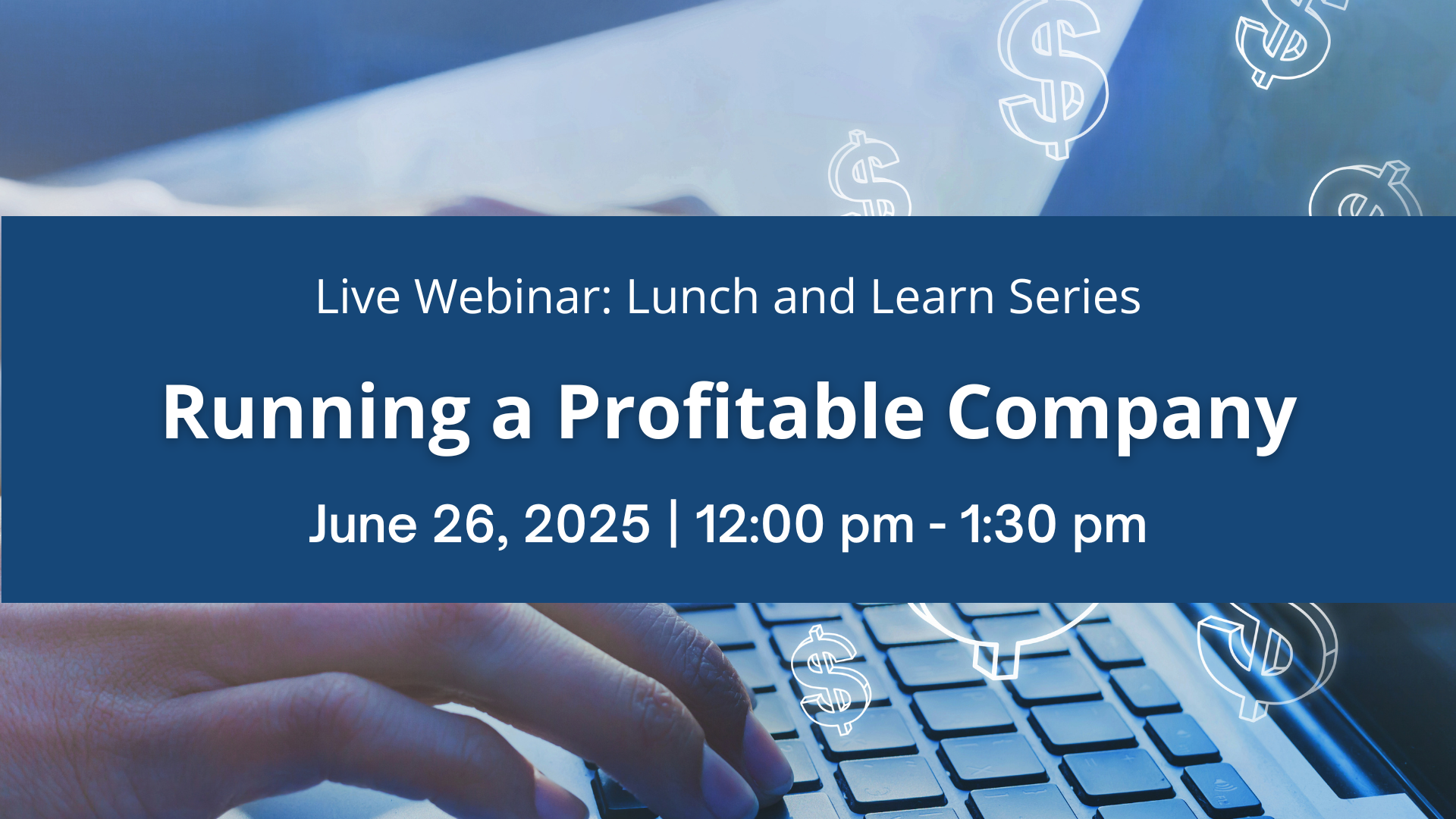 Live Webinar: Lunch and Learn Series

Running a Profitable Company

June 26, 2025 | 12:00 pm - 1:30 pm